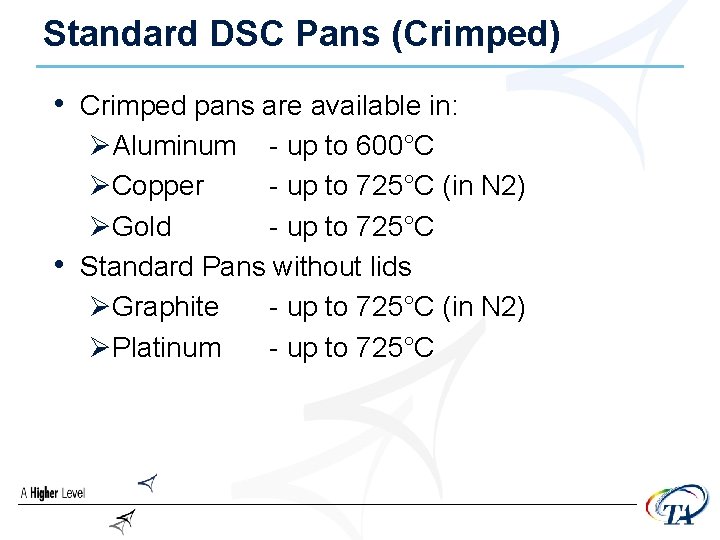 Standard DSC Pans (Crimped)

• Crimped pans are available in:
 ➢Aluminum - up to 600°C
 ➢Copper - up to 725°C (in N2)
 ➢Gold - up to 725°C
• Standard Pans without lids
 ➢Graphite - up to 725°C (in N2)
 ➢Platinum - up to 725°C

A Higher Level

TA